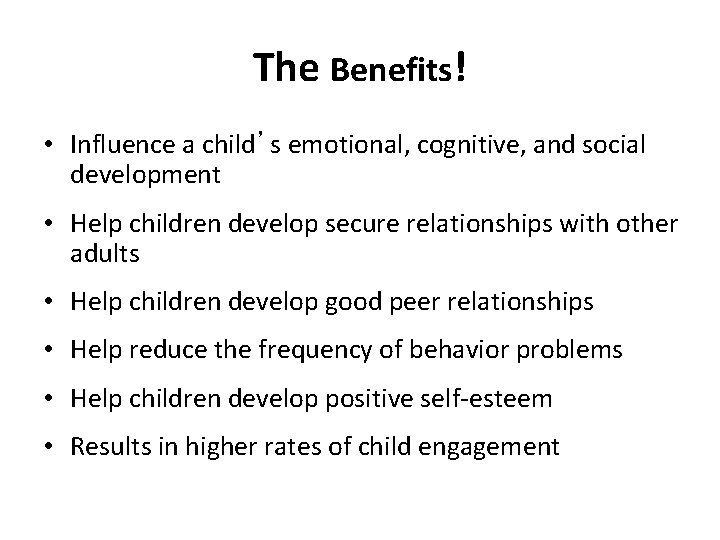 The Benefits!

• Influence a child's emotional, cognitive, and social development

• Help children develop secure relationships with other adults

• Help children develop good peer relationships

• Help reduce the frequency of behavior problems

• Help children develop positive self-esteem

• Results in higher rates of child engagement